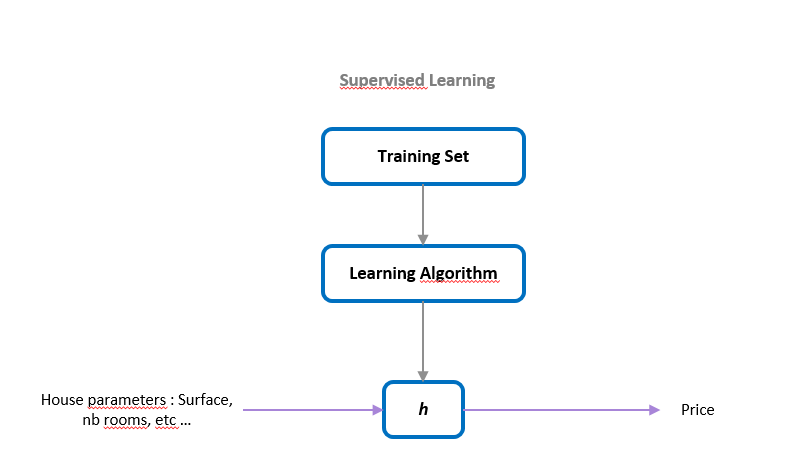 Supervised Learning

Training Set

Learning Algorithm

House parameters : Surface, nb rooms, etc ...

h

Price